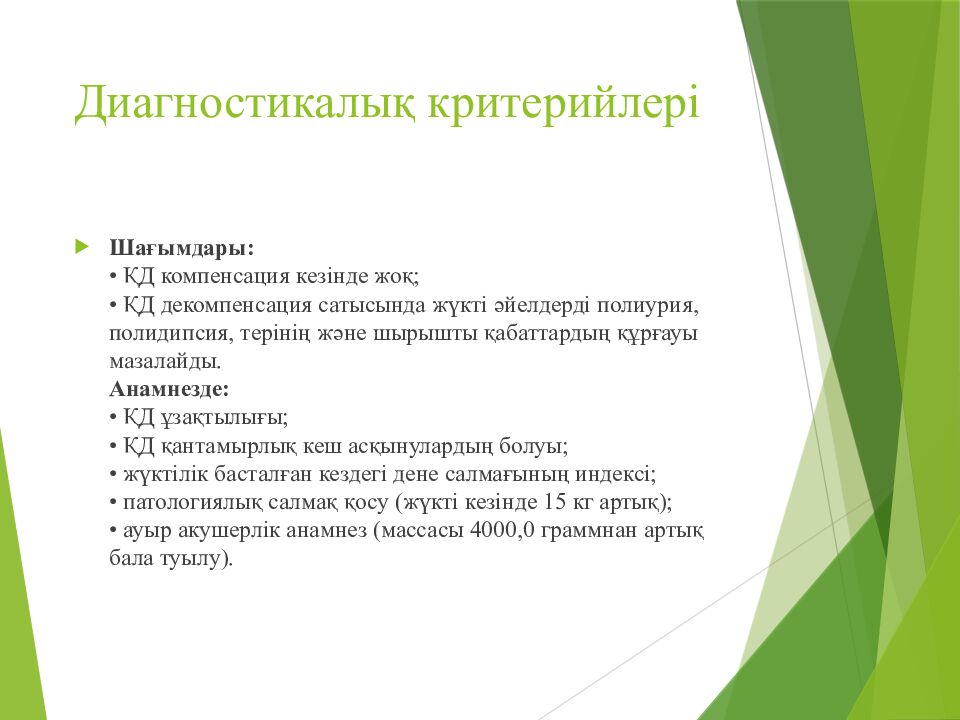 Диагностикалық критерийлері

Шағымдары:
• ҚД компенсация кезінде жоқ;
• ҚД декомпенсация сатысында жүкті әйелдерді полиурия, полидипсия, терінің және шырышты қабаттардың құрғауы мазалайды.
Анамнезде:
• ҚД ұзақтылығы;
• ҚД қантамырлық кеш асқынулардың болуы;
• жүктілік басталған кездегі дене салмағының индексі;
• патологиялық салмақ қосу (жүкті кезінде 15 кг артық);
• ауыр акушерлік анамнез (массасы 4000,0 граммнан артық бала туылу).